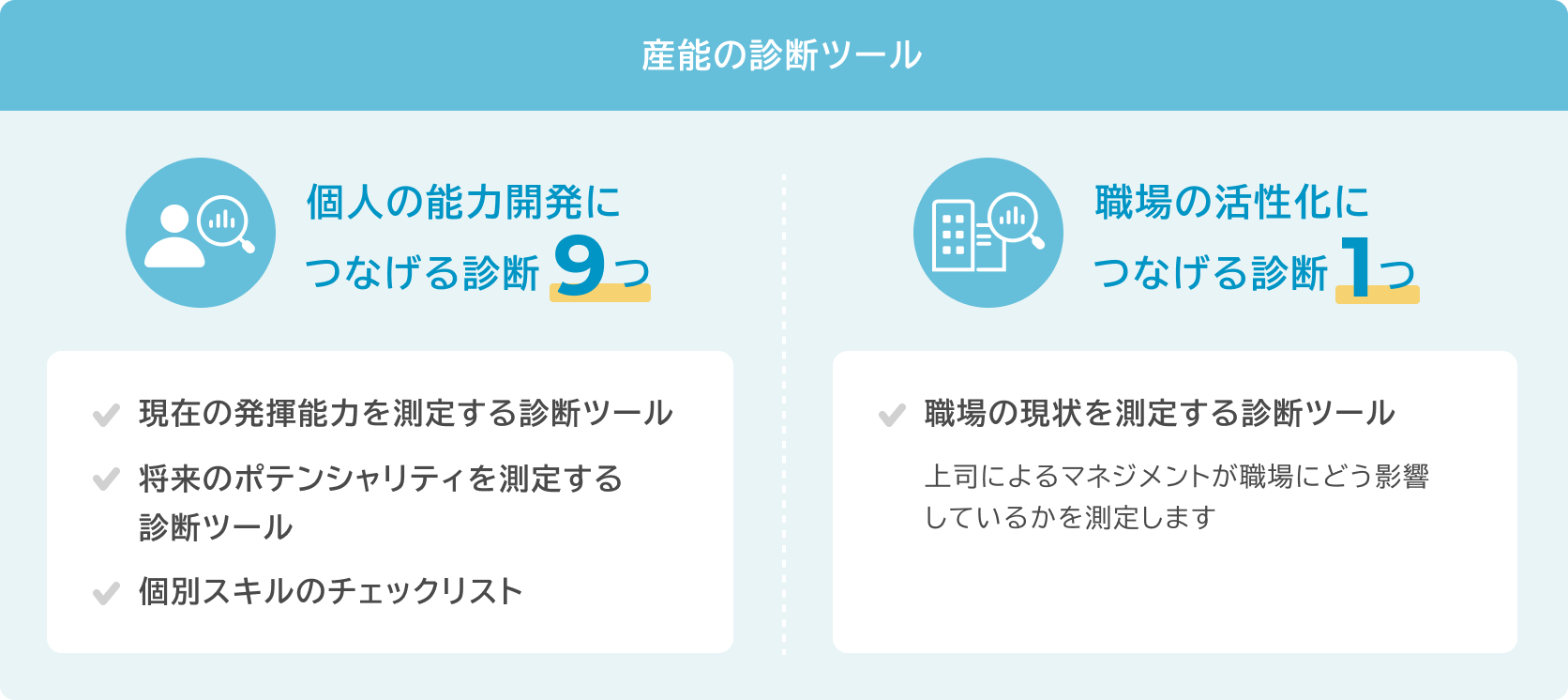 産能の診断ツール

個人の能力開発につなげる診断 9つ

現在の発揮能力を測定する診断ツール

将来のポテンシャリティを測定する診断ツール

個別スキルのチェックリスト

職場の活性化につなげる診断 1つ

職場の現状を測定する診断ツール

上司によるマネジメントが職場にどう影響しているかを測定します